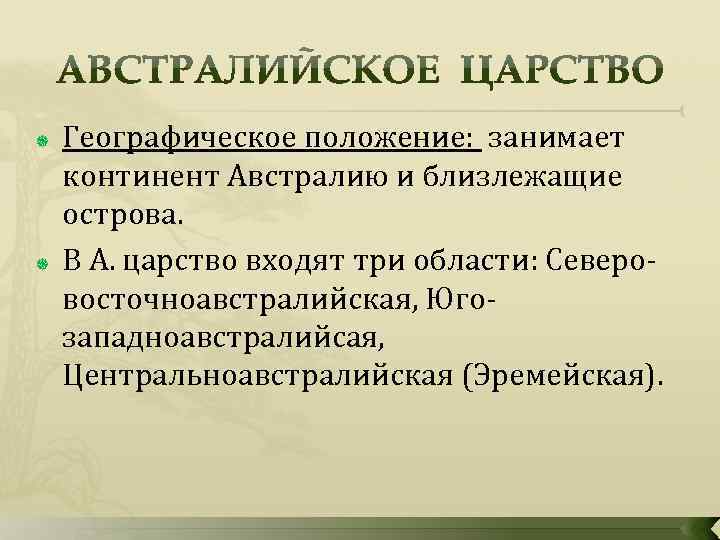 АВСТРАЛИЙСКОЕ ЦАРСТВО

Географическое положение: занимает континент Австралию и близлежащие острова.

В А. царство входят три области: Северо-восточноавстралийская, Юго-западноавстралийсая, Центральноавстралийская (Эремейская).